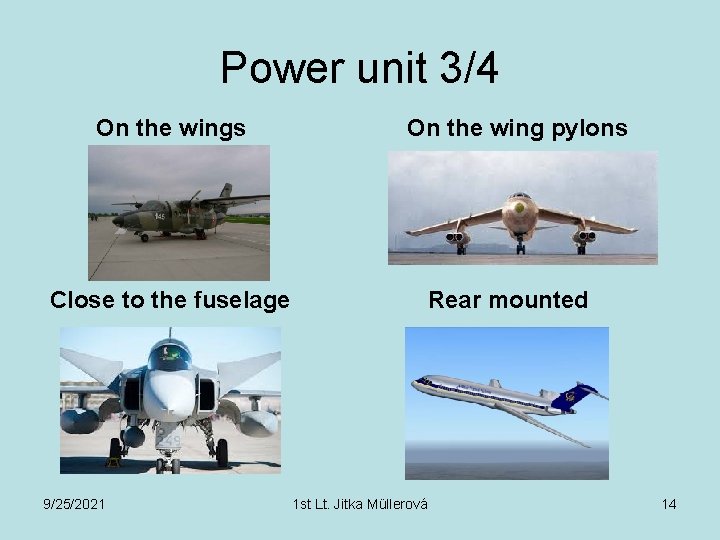 Power unit 3/4

On the wings

On the wing pylons

Close to the fuselage

Rear mounted

9/25/2021

1st Lt. Jitka Müllerová

14